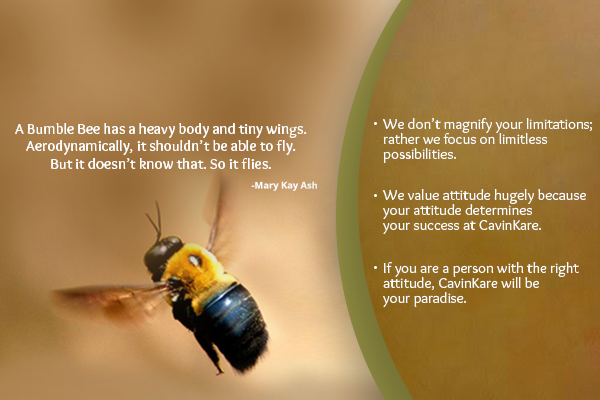 A Bumble Bee has a heavy body and tiny wings. Aerodynamically, it shouldn't be able to fly. But it doesn't know that. So it flies.

-Mary Kay Ash

• We don't magnify your limitations; rather we focus on limitless possibilities.

• We value attitude hugely because your attitude determines your success at CavinKare.

• If you are a person with the right attitude, CavinKare will be your paradise.